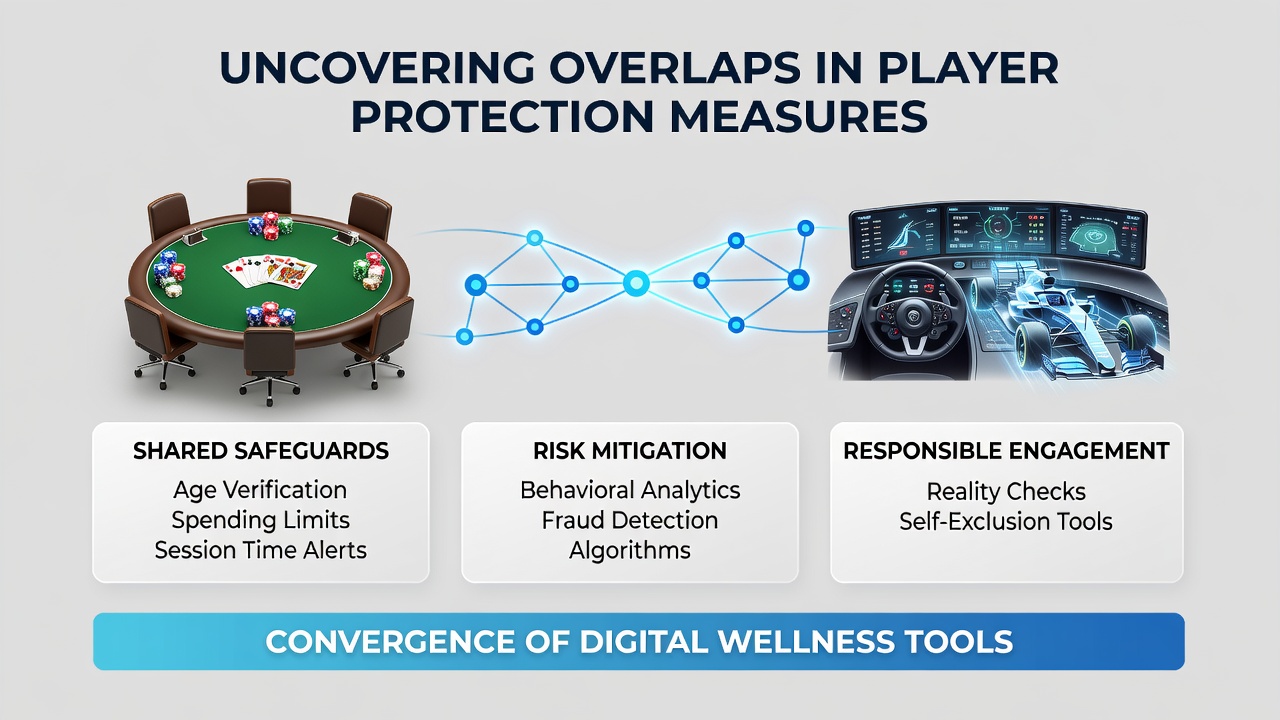 UNCOVERING OVERLAPS IN PLAYER PROTECTION MEASURES

SHARED SAFEGUARDS
Age Verification
Spending Limits
Session Time Alerts

RISK MITIGATION
Behavioral Analytics
Fraud Detection
Algorithms

RESPONSIBLE ENGAGEMENT
Reality Checks
Self-Exclusion Tools

CONVERGENCE OF DIGITAL WELLNESS TOOLS